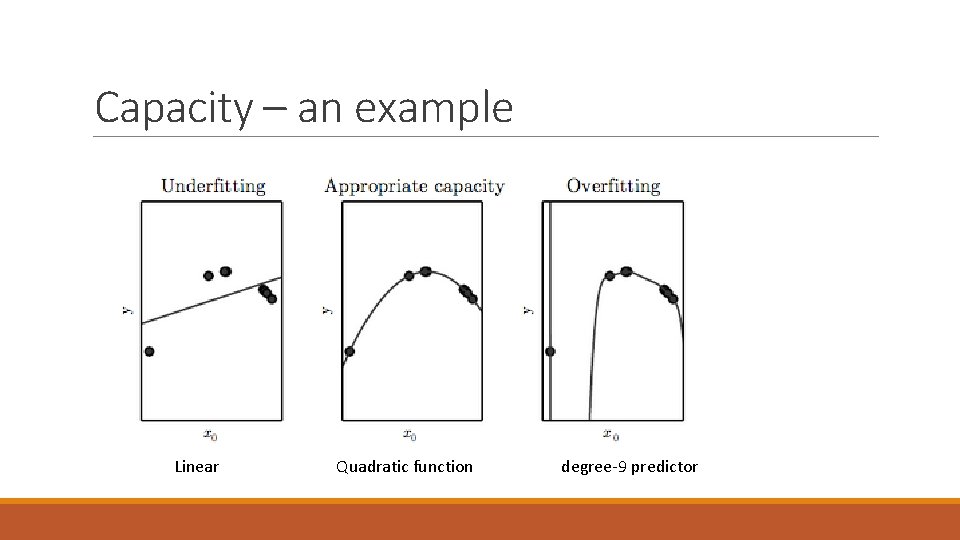 Capacity – an example

Underfitting

$y$

$x_0$

Linear

Appropriate capacity

$y$

$x_0$

Quadratic function

Overfitting

$y$

$x_0$

degree-9 predictor